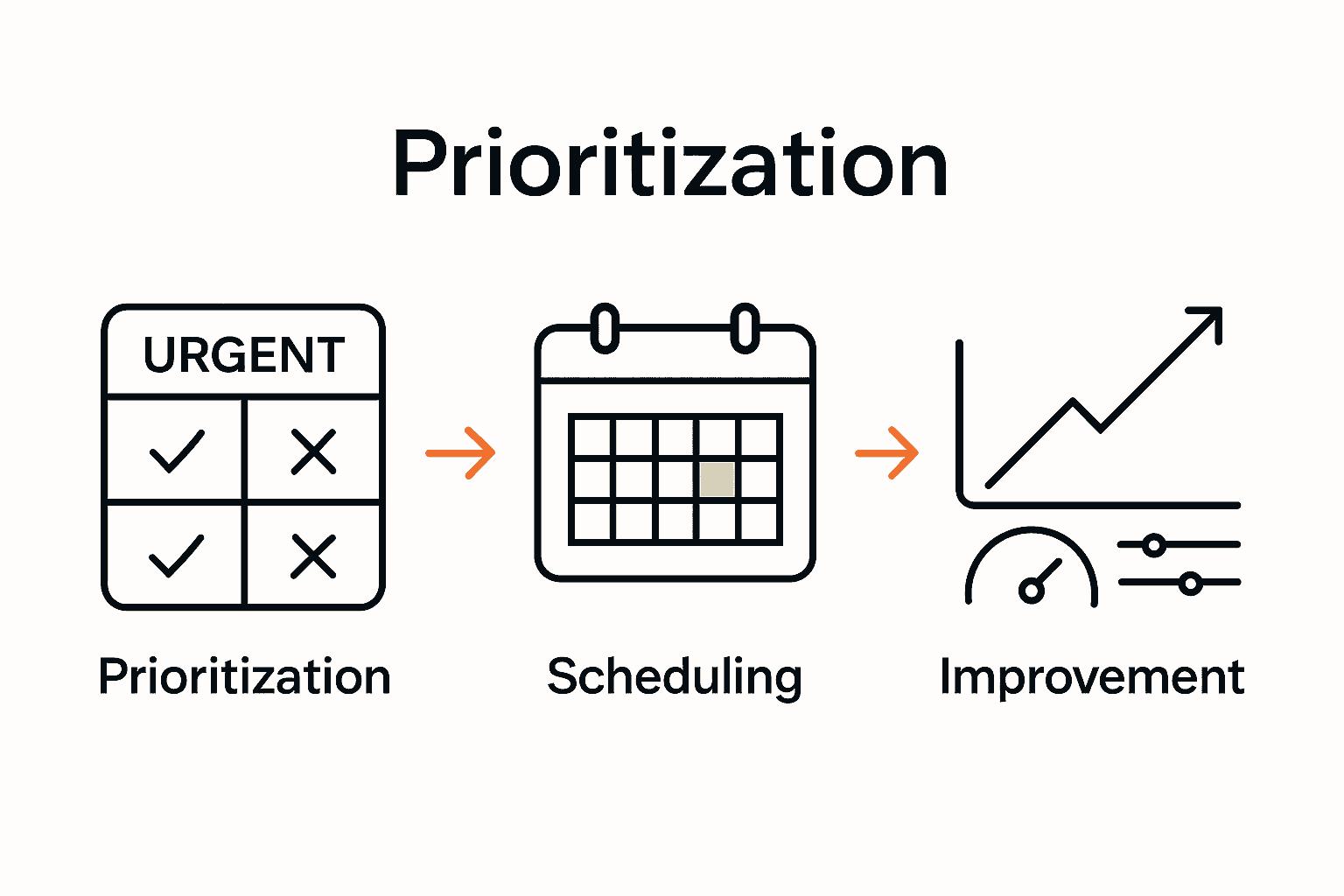 Prioritization

URGENT

Prioritization

Scheduling

Improvement